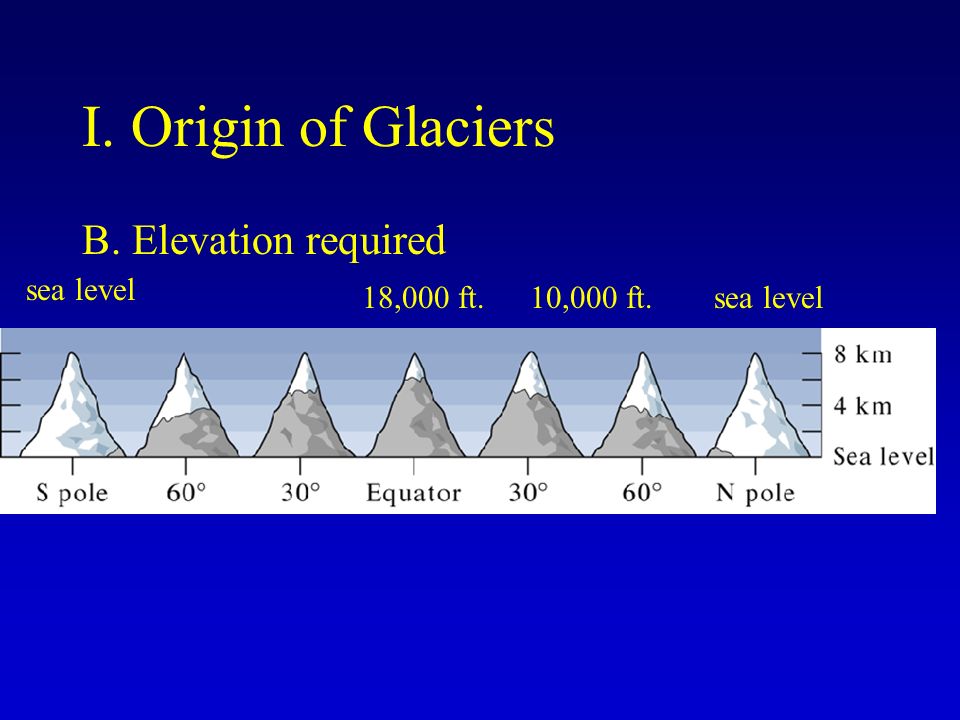 I. Origin of Glaciers

B. Elevation required

sea level

18,000 ft. 10,000 ft. sea level

8 km
4 km
Sea level

S pole 60° 30° Equator 30° 60° N pole